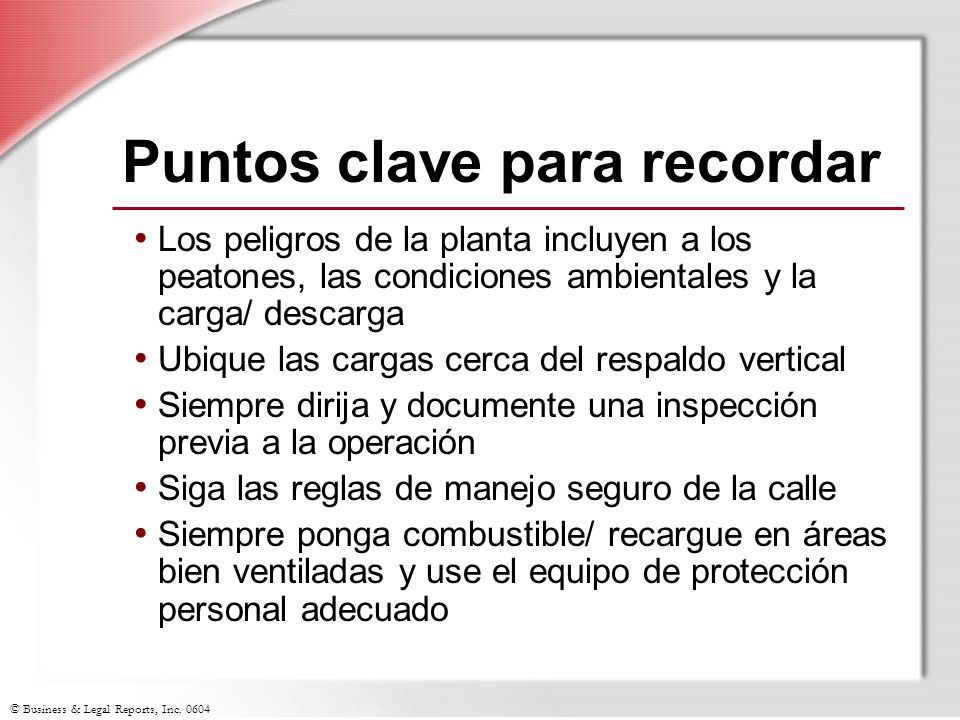 Puntos clave para recordar

• Los peligros de la planta incluyen a los peatones, las condiciones ambientales y la carga/ descarga
• Ubique las cargas cerca del respaldo vertical
• Siempre dirija y documente una inspección previa a la operación
• Siga las reglas de manejo seguro de la calle
• Siempre ponga combustible/ recargue en áreas bien ventiladas y use el equipo de protección personal adecuado

© Business & Legal Reports, Inc. 0604